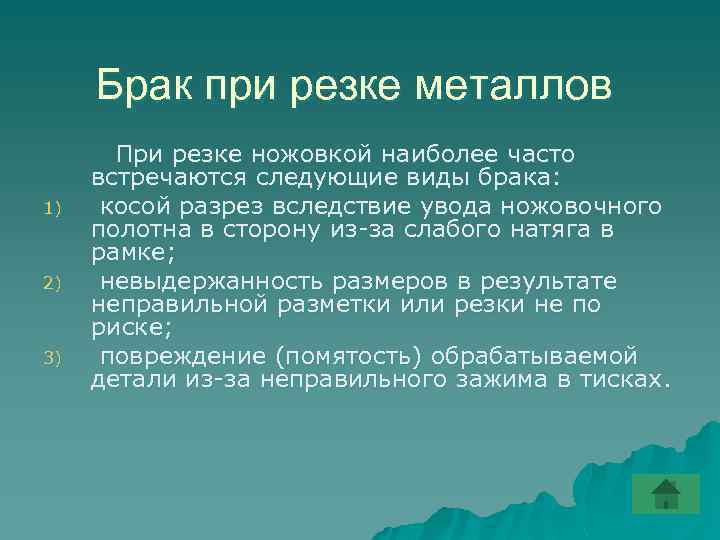 Брак при резке металлов

При резке ножовкой наиболее часто встречаются следующие виды брака:

1) косой разрез вследствие увода ножовочного полотна в сторону из-за слабого натяга в рамке;

2) невыдержанность размеров в результате неправильной разметки или резки не по риске;

3) повреждение (помятость) обрабатываемой детали из-за неправильного зажима в тисках.